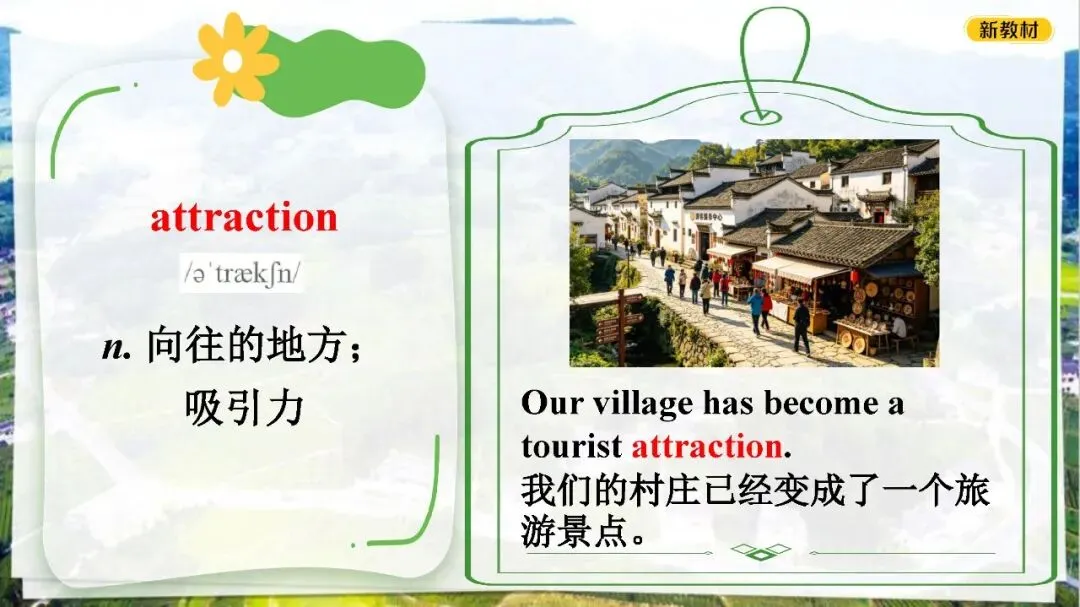 新教材

attraction

/əˈtrækʃn/

n. 向往的地方；吸引力

Our village has become a tourist attraction.
我们的村庄已经变成了一个旅游景点。